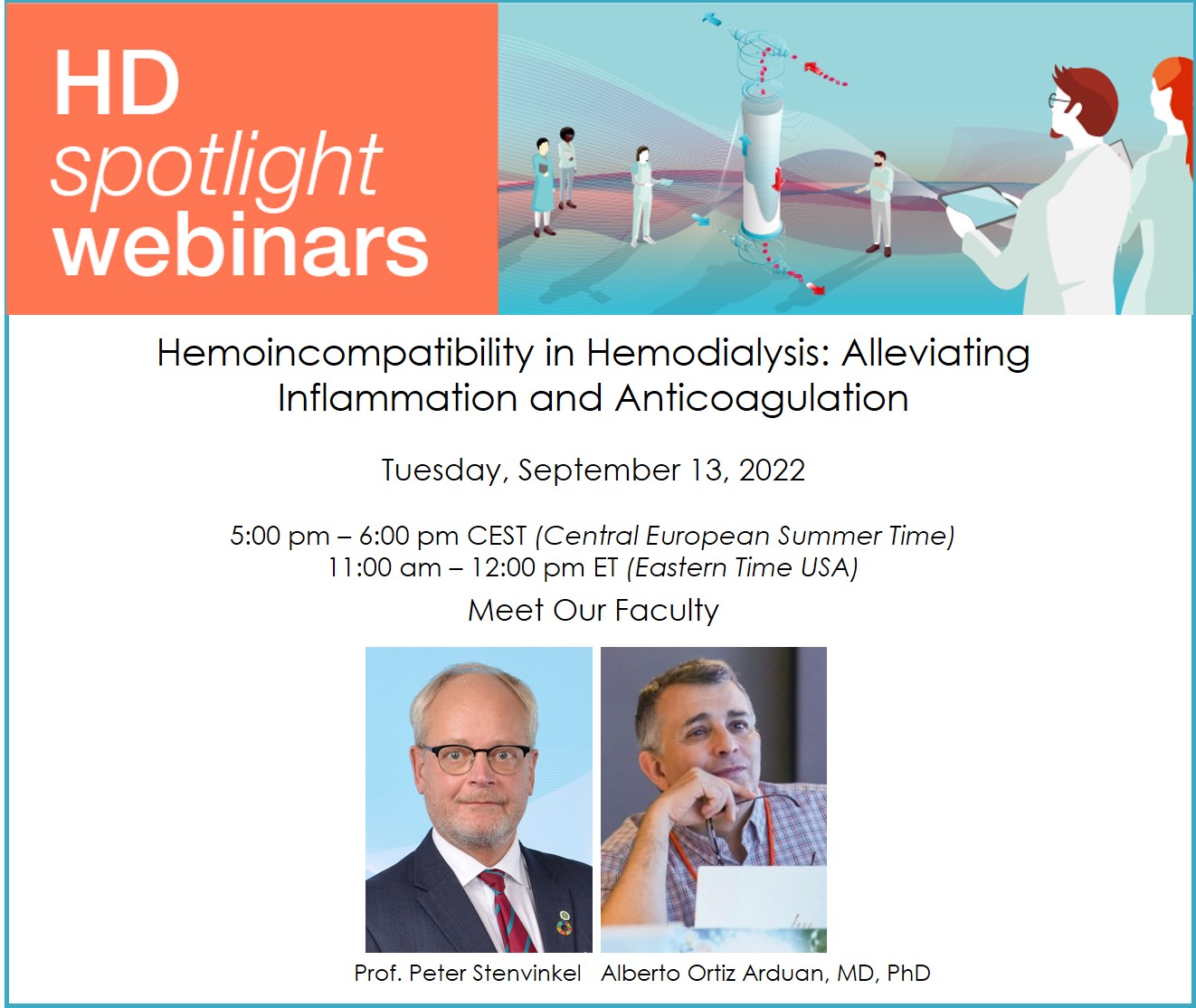 HD
spotlight
webinars

Hemoincompatibility in Hemodialysis: Alleviating Inflammation and Anticoagulation

Tuesday, September 13, 2022

5:00 pm – 6:00 pm CEST (Central European Summer Time)
11:00 am – 12:00 pm ET (Eastern Time USA)

Meet Our Faculty

Prof. Peter Stenvinkel   Alberto Ortiz Arduan, MD, PhD